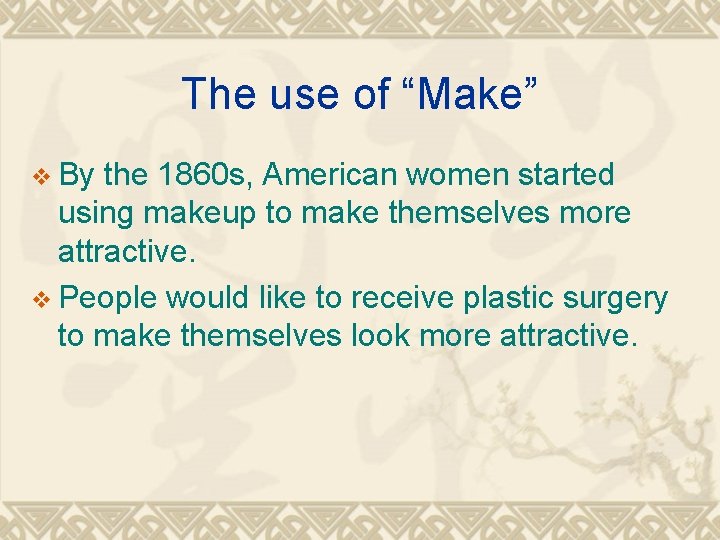 The use of “Make”

❖ By the 1860s, American women started using makeup to make themselves more attractive.

❖ People would like to receive plastic surgery to make themselves look more attractive.